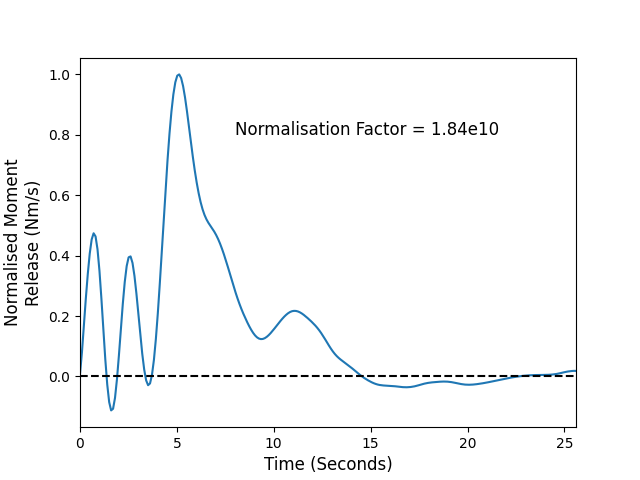 Normalised Moment Release (Nm/s)

1.0
0.8
0.6
0.4
0.2
0.0

Normalisation Factor = 1.84e10

0
5
10
15
20
25

Time (Seconds)